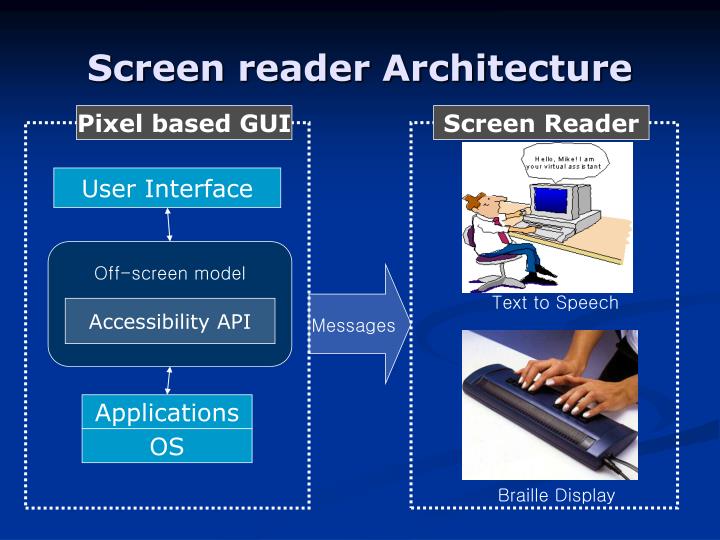 Screen reader Architecture

Pixel based GUI

User Interface

Off-screen model

Accessibility API

Applications

OS

Messages

Screen Reader

Hello, Mike! I am your virtual assistant

Text to Speech

Braille Display